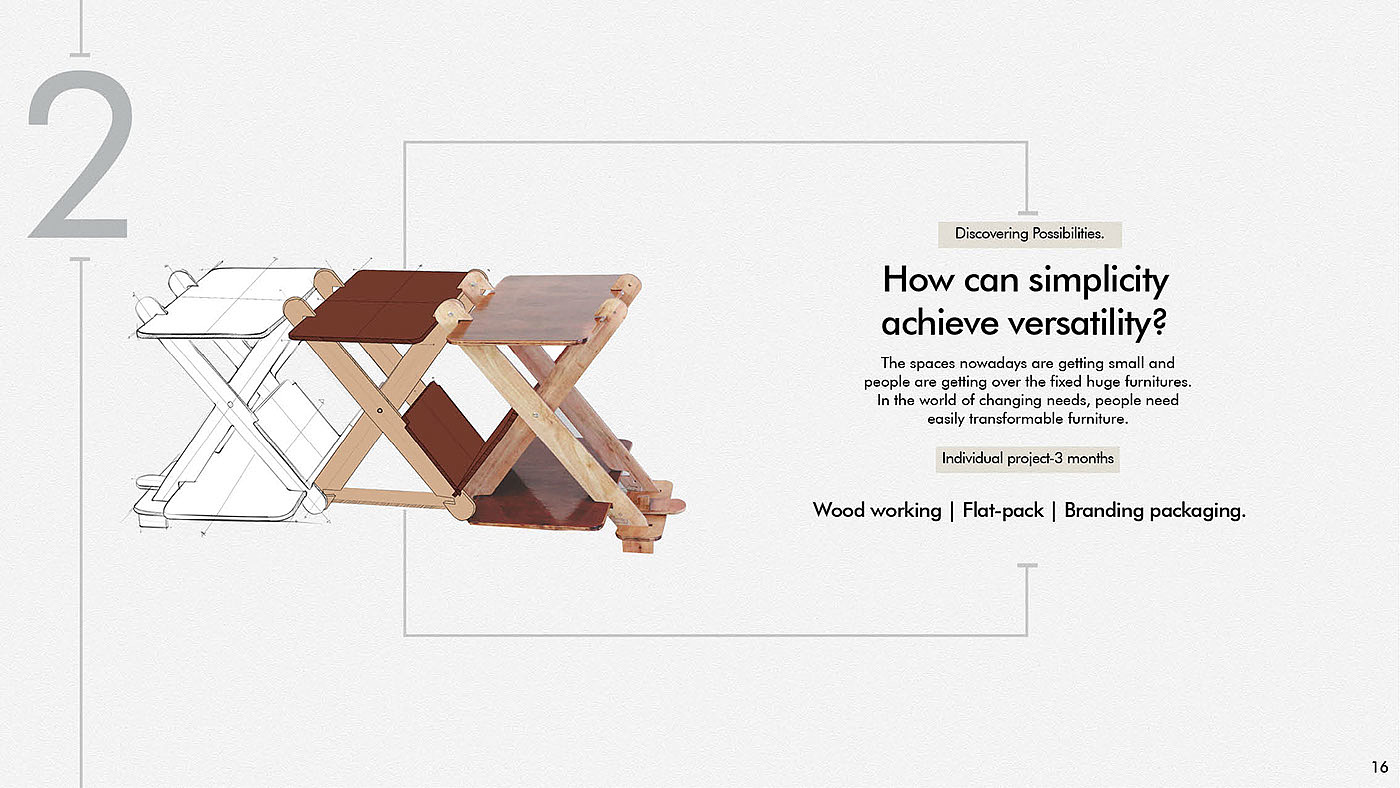 2

Discovering Possibilities.

How can simplicity achieve versatility?

The spaces nowadays are getting small and people are getting over the fixed huge furnitures. In the world of changing needs, people need easily transformable furniture.

Individual project-3 months

Wood working | Flat-pack | Branding packaging.

16